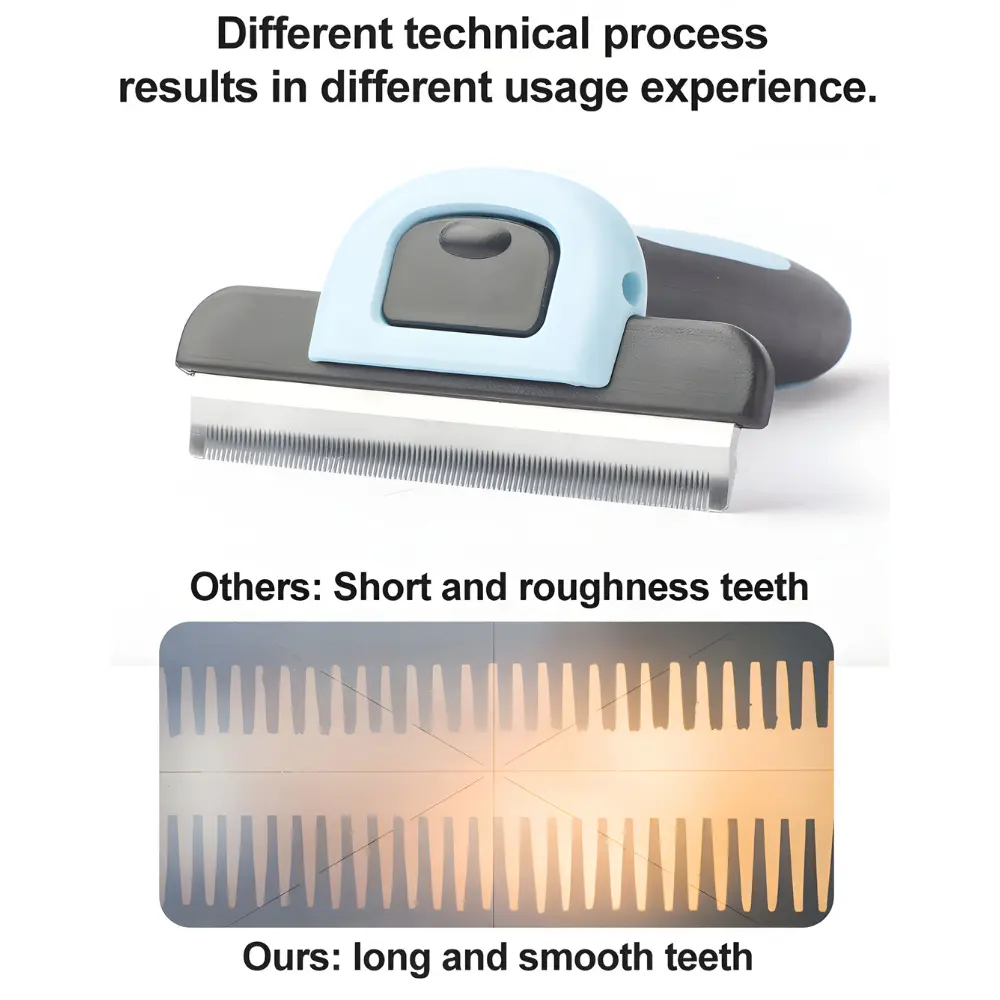 Different technical process results in different usage experience.

Others: Short and roughness teeth

Ours: long and smooth teeth